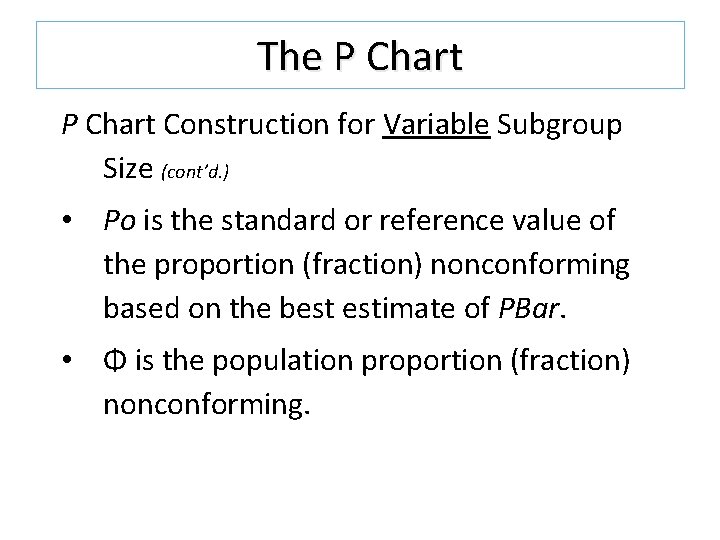 The P Chart

P Chart Construction for Variable Subgroup Size (cont'd.)

• Po is the standard or reference value of the proportion (fraction) nonconforming based on the best estimate of PBar.

• Φ is the population proportion (fraction) nonconforming.